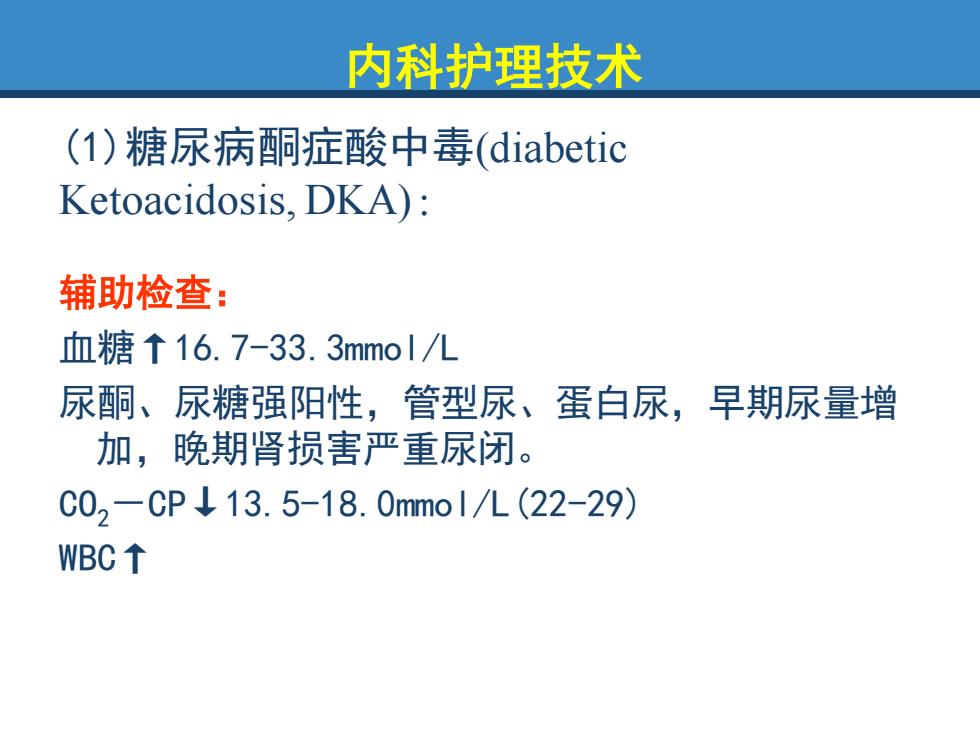 内科护理技术

(1)糖尿病酮症酸中毒(diabetic Ketoacidosis, DKA):

辅助检查:

血糖↑16.7-33.3mmol/L

尿酮、尿糖强阳性，管型尿、蛋白尿，早期尿量增加，晚期肾损害严重尿闭。

$CO_2$—CP↓13.5-18.0mmol/L(22-29)

WBC↑